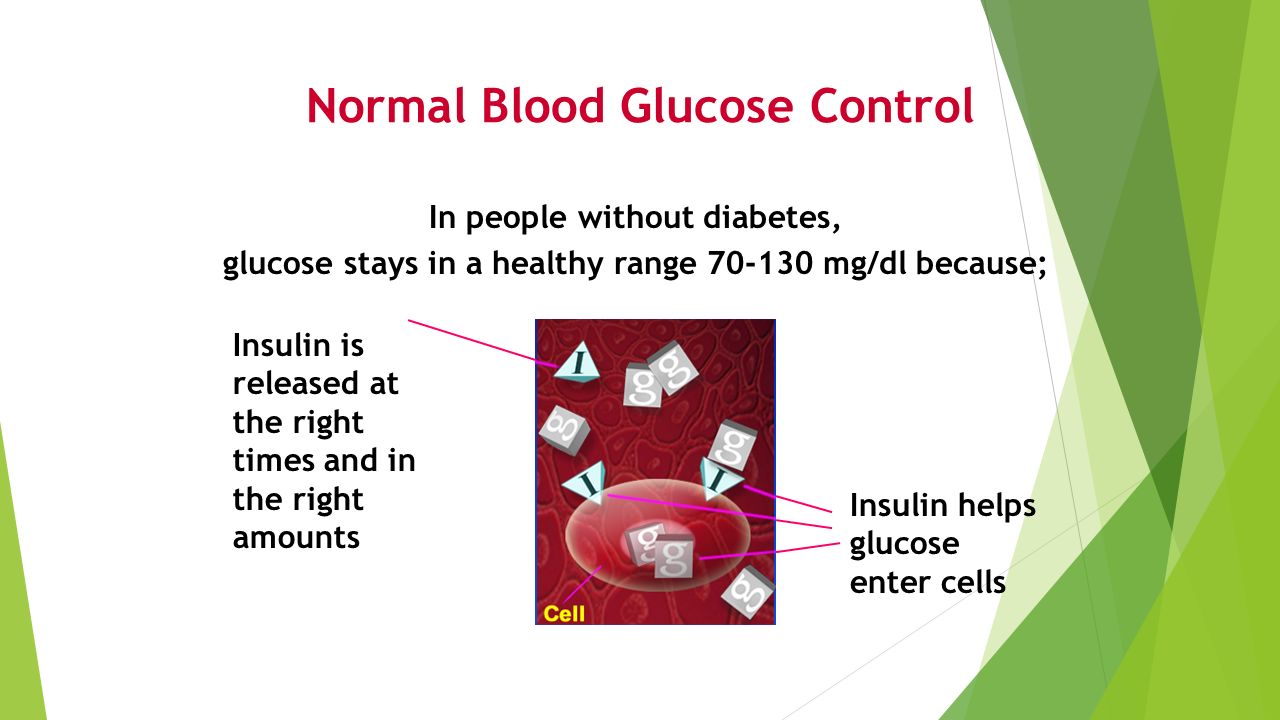 Normal Blood Glucose Control

In people without diabetes, glucose stays in a healthy range 70-130 mg/dl because;

Insulin is released at the right times and in the right amounts

I
g
g
g
g
I
I
g
g
g
Cell

Insulin helps glucose enter cells